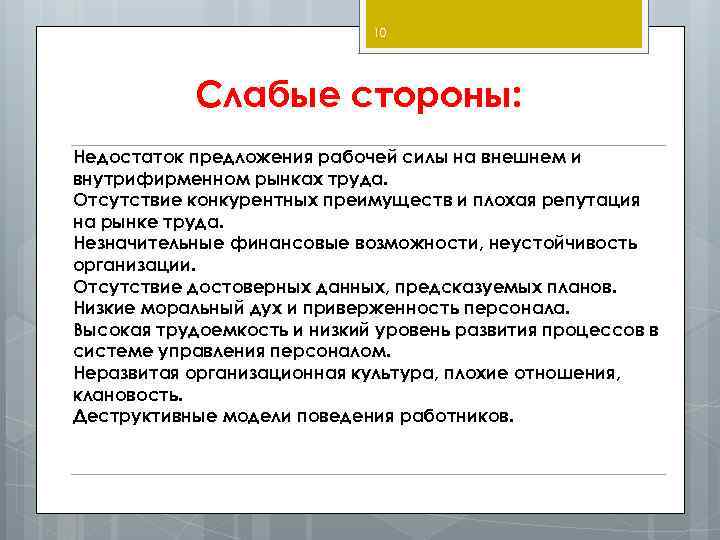 10

Слабые стороны:

Недостаток предложения рабочей силы на внешнем и внутрифирменном рынках труда.
Отсутствие конкурентных преимуществ и плохая репутация на рынке труда.
Незначительные финансовые возможности, неустойчивость организации.
Отсутствие достоверных данных, предсказуемых планов.
Низкие моральный дух и приверженность персонала.
Высокая трудоемкость и низкий уровень развития процессов в системе управления персоналом.
Неразвитая организационная культура, плохие отношения, клановость.
Деструктивные модели поведения работников.